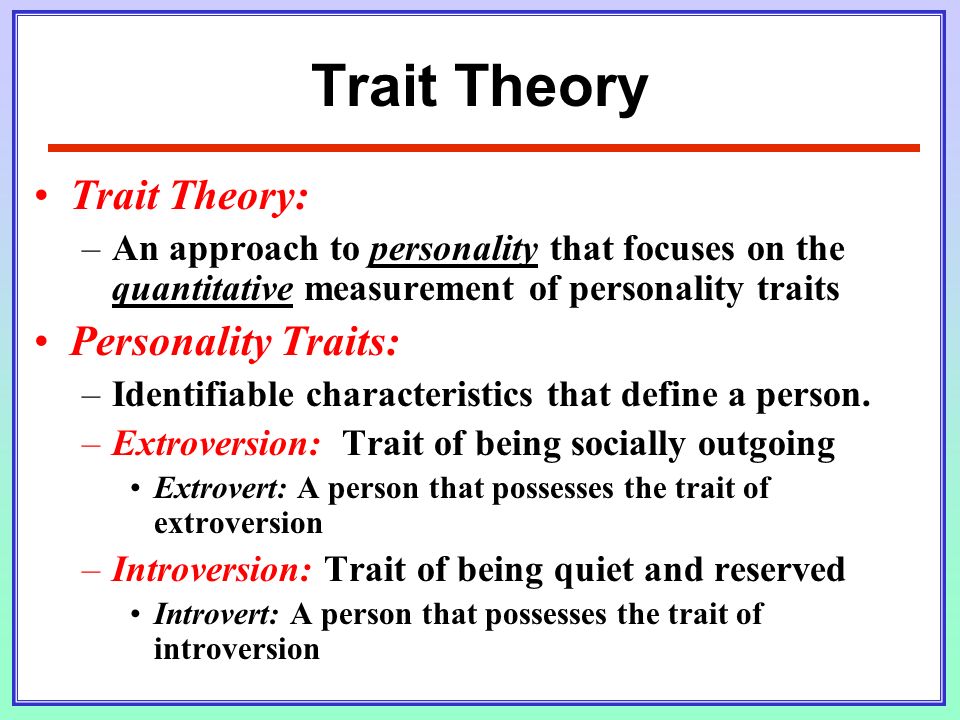 Trait Theory

• Trait Theory:
 – An approach to personality that focuses on the quantitative measurement of personality traits
• Personality Traits:
 – Identifiable characteristics that define a person.
 – Extroversion: Trait of being socially outgoing
  • Extrovert: A person that possesses the trait of extroversion
 – Introversion: Trait of being quiet and reserved
  • Introvert: A person that possesses the trait of introversion